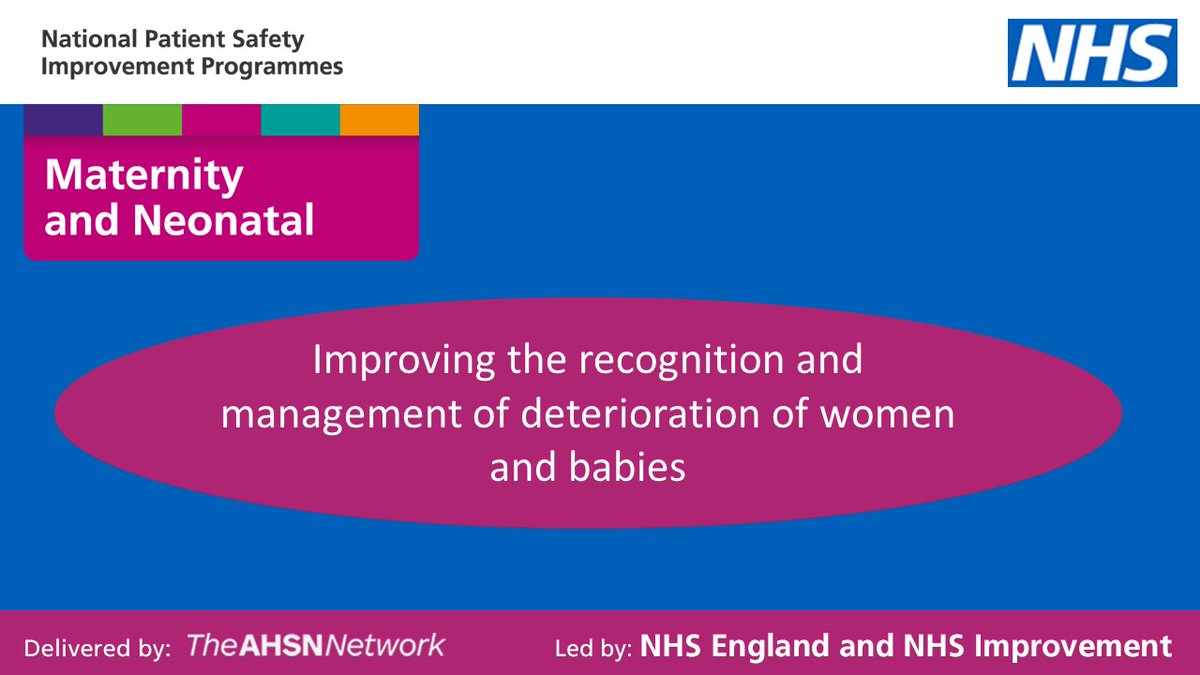 National Patient Safety Improvement Programmes

NHS

Maternity and Neonatal

Improving the recognition and management of deterioration of women and babies

Delivered by: TheAHSNNetwork

Led by: NHS England and NHS Improvement